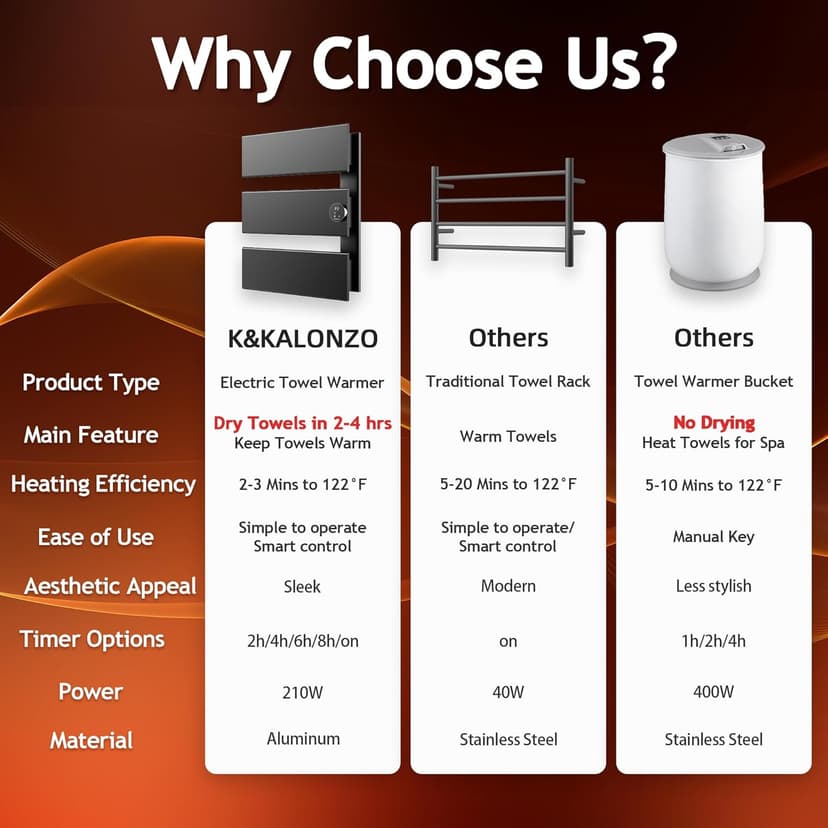 Why Choose Us?

| | K&KALONZO | Others | Others |
|---|---|---|---|
| Product Type | Electric Towel Warmer | Traditional Towel Rack | Towel Warmer Bucket |
| Main Feature | Dry Towels in 2-4 hrs Keep Towels Warm | Warm Towels | No Drying Heat Towels for Spa |
| Heating Efficiency | 2-3 Mins to 122°F | 5-20 Mins to 122°F | 5-10 Mins to 122°F |
| Ease of Use | Simple to operate Smart control | Simple to operate/ Smart control | Manual Key |
| Aesthetic Appeal | Sleek | Modern | Less stylish |
| Timer Options | 2h/4h/6h/8h/on | on | 1h/2h/4h |
| Power | 210W | 40W | 400W |
| Material | Aluminum | Stainless Steel | Stainless Steel |